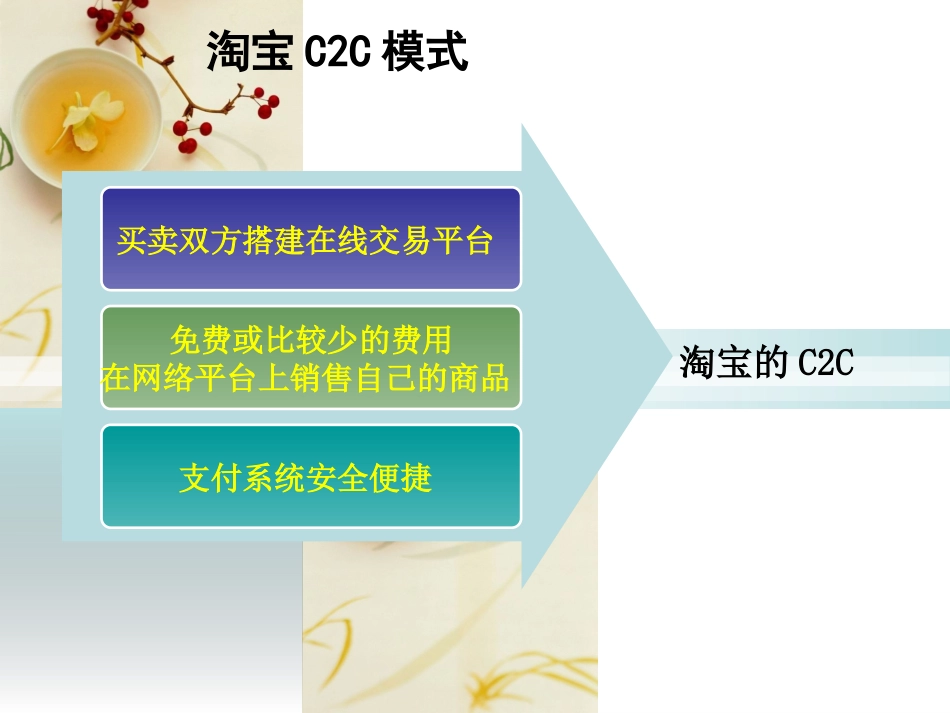 淘宝 C2C 模式

买卖双方搭建在线交易平台

免费或比较少的费用
在网络平台上销售自己的商品

支付系统安全便捷

淘宝的 C2C